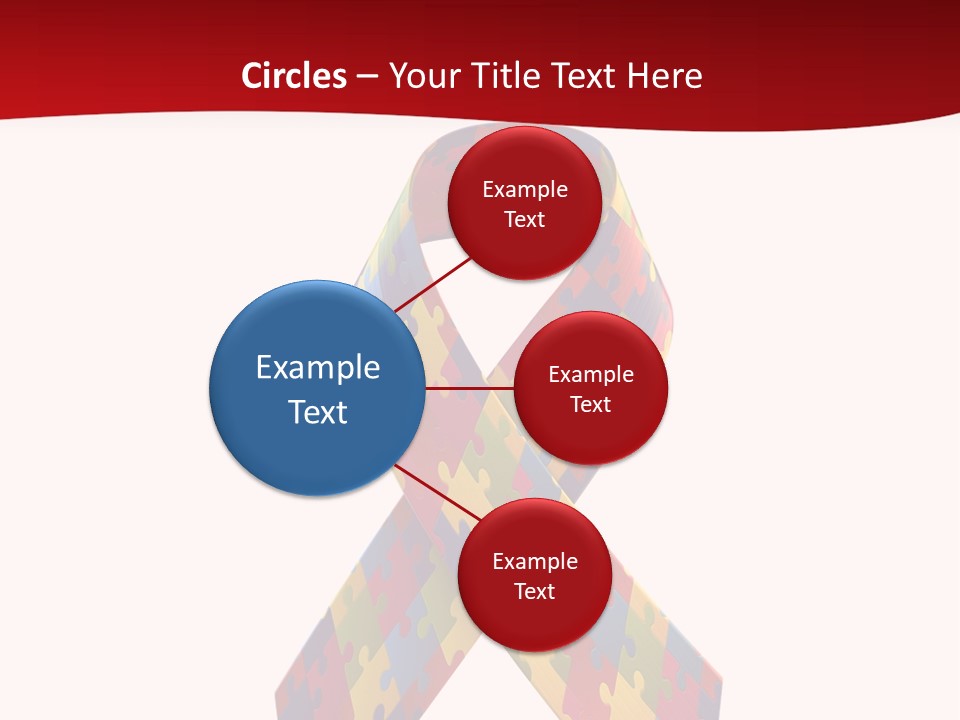 Circles – Your Title Text Here

Example Text

Example Text

Example Text

Example Text